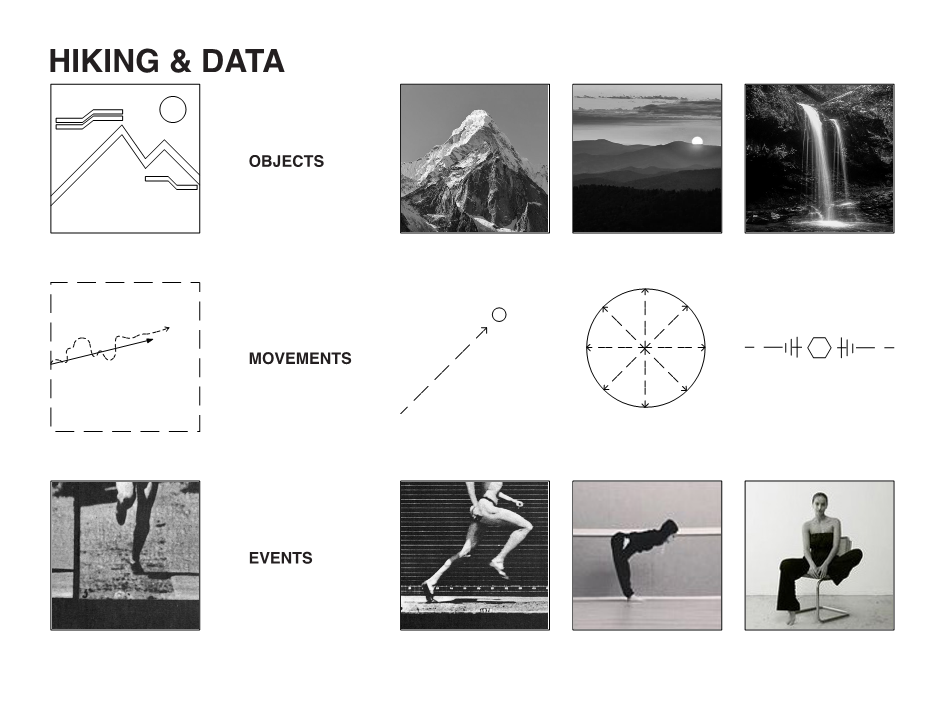 HIKING & DATA

OBJECTS

MOVEMENTS

EVENTS